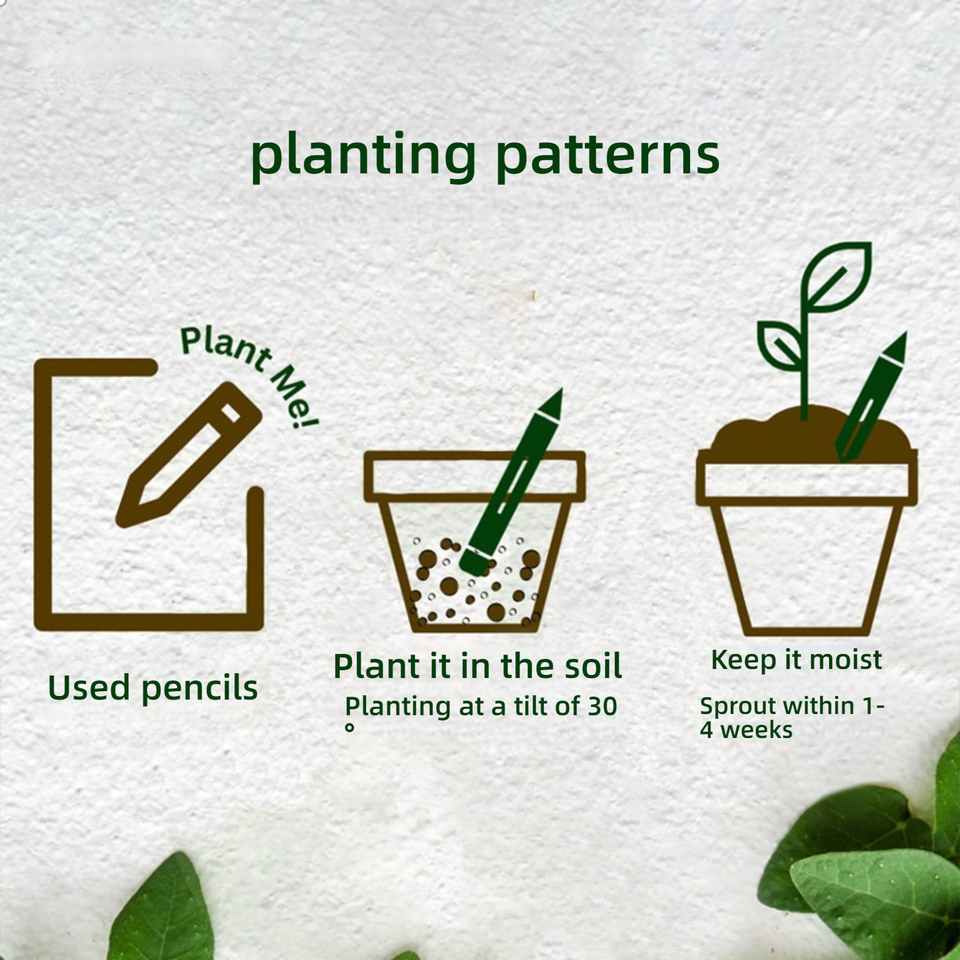 planting patterns

Plant Me!

Used pencils

Plant it in the soil

Planting at a tilt of 30 °

Keep it moist

Sprout within 1-4 weeks